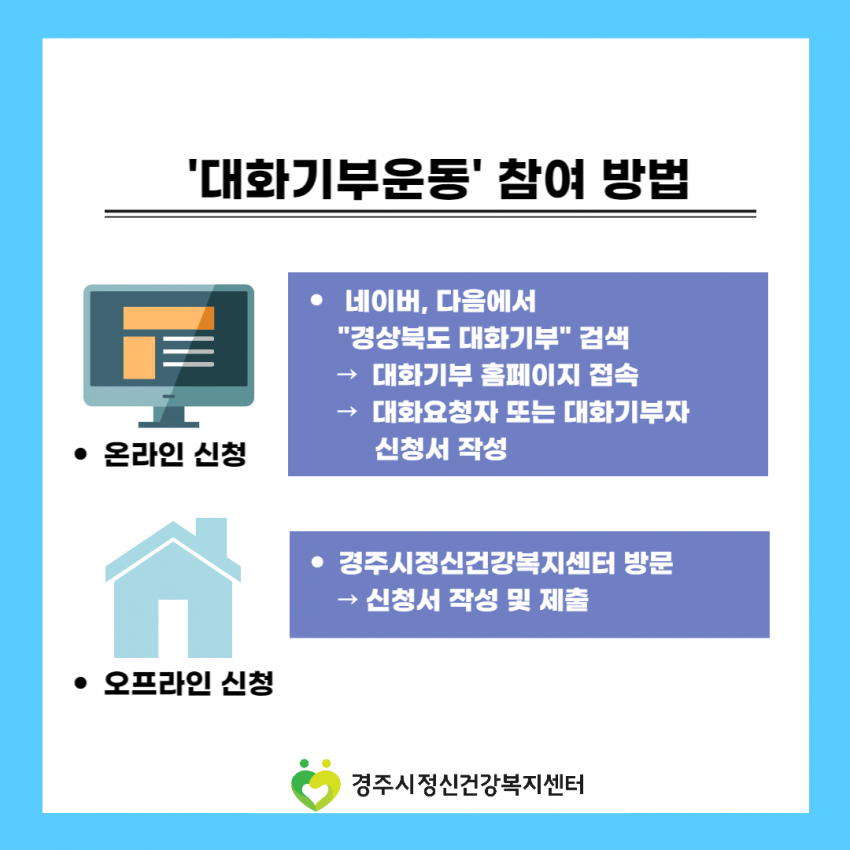 '대화기부운동' 참여 방법

• 온라인 신청

• 네이버, 다음에서 "경상북도 대화기부" 검색
→ 대화기부 홈페이지 접속
→ 대화요청자 또는 대화기부자 신청서 작성

• 오프라인 신청

• 경주시정신건강복지센터 방문
→ 신청서 작성 및 제출

경주시정신건강복지센터